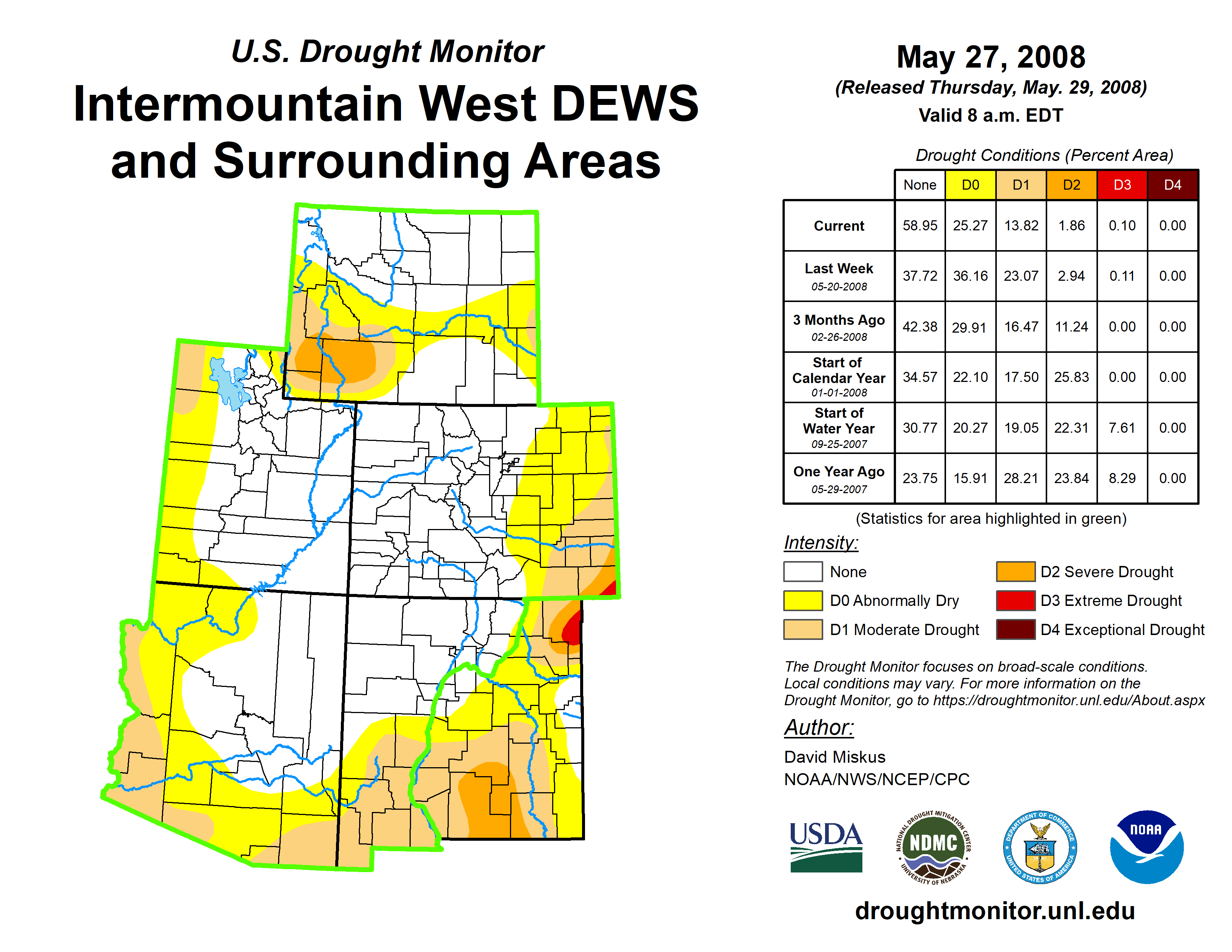 U.S. Drought Monitor

Intermountain West DEWS and Surrounding Areas

May 27, 2008

(Released Thursday, May. 29, 2008)

Valid 8 a.m. EDT

Drought Conditions (Percent Area)

| | None | D0 | D1 | D2 | D3 | D4 |
|---|---|---|---|---|---|---|
| Current | 58.95 | 25.27 | 13.82 | 1.86 | 0.10 | 0.00 |
| Last Week 05-20-2008 | 37.72 | 36.16 | 23.07 | 2.94 | 0.11 | 0.00 |
| 3 Months Ago 02-26-2008 | 42.38 | 29.91 | 16.47 | 11.24 | 0.00 | 0.00 |
| Start of Calendar Year 01-01-2008 | 34.57 | 22.10 | 17.50 | 25.83 | 0.00 | 0.00 |
| Start of Water Year 09-25-2007 | 30.77 | 20.27 | 19.05 | 22.31 | 7.61 | 0.00 |
| One Year Ago 05-29-2007 | 23.75 | 15.91 | 28.21 | 23.84 | 8.29 | 0.00 |

(Statistics for area highlighted in green)

Intensity:

None

D0 Abnormally Dry

D1 Moderate Drought

D2 Severe Drought

D3 Extreme Drought

D4 Exceptional Drought

The Drought Monitor focuses on broad-scale conditions. Local conditions may vary. For more information on the Drought Monitor, go to https://droughtmonitor.unl.edu/About.aspx

Author:

David Miskus
NOAA/NWS/NCEP/CPC

USDA

NATIONAL DROUGHT MITIGATION CENTER NDMC UNIVERSITY OF NEBRASKA

DEPARTMENT OF COMMERCE UNITED STATES OF AMERICA

NOAA

droughtmonitor.unl.edu